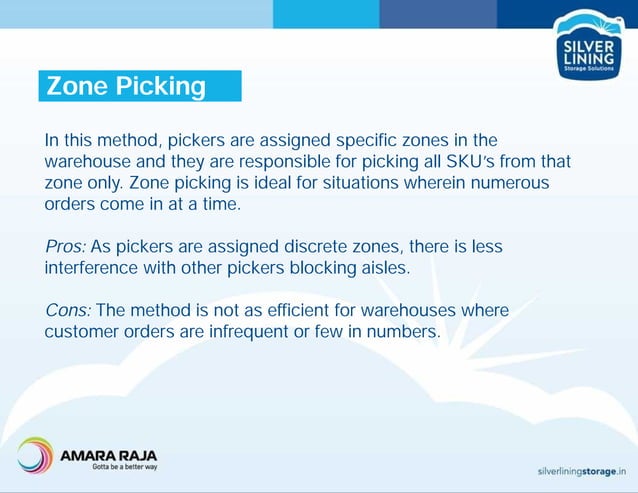 SILVER LINING
Storage Solutions

Zone Picking

In this method, pickers are assigned specific zones in the warehouse and they are responsible for picking all SKU's from that zone only. Zone picking is ideal for situations wherein numerous orders come in at a time.

Pros: As pickers are assigned discrete zones, there is less interference with other pickers blocking aisles.

Cons: The method is not as efficient for warehouses where customer orders are infrequent or few in numbers.

AMARA RAJA
Gotta be a better way

silverliningstorage.in